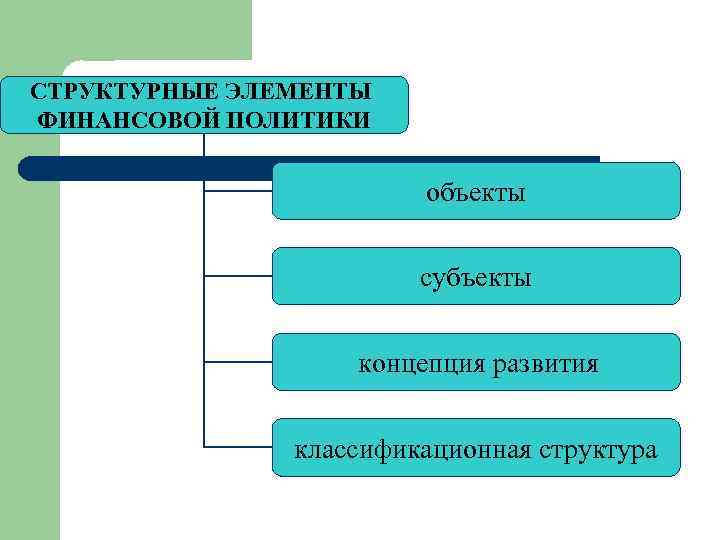 СТРУКТУРНЫЕ ЭЛЕМЕНТЫ ФИНАНСОВОЙ ПОЛИТИКИ

объекты

субъекты

концепция развития

классификационная структура